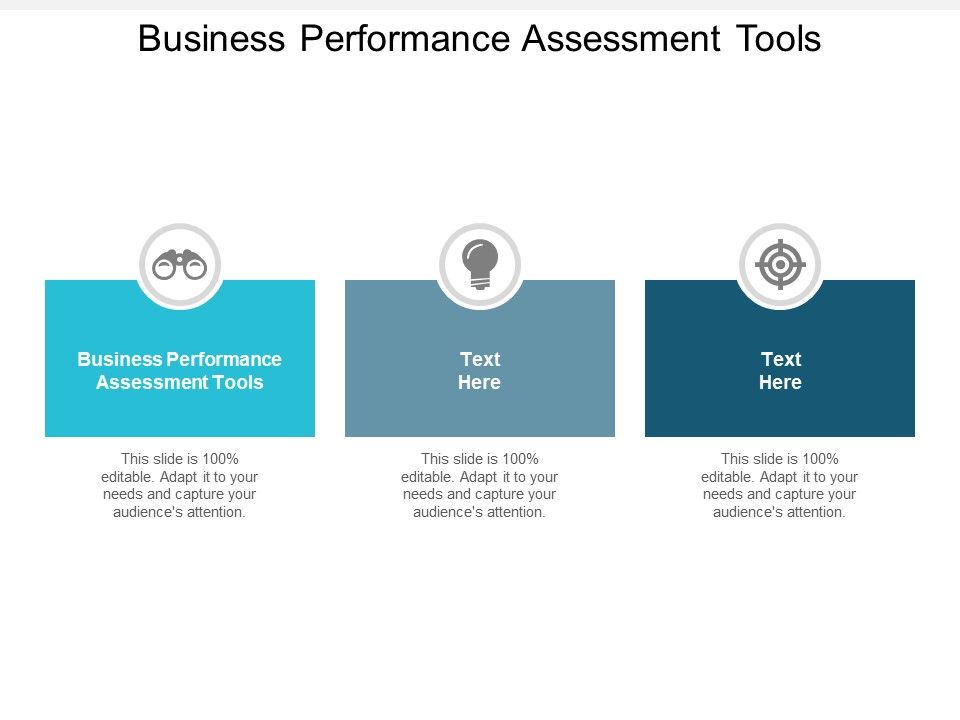 Business Performance Assessment Tools

Business Performance Assessment Tools

This slide is 100% editable. Adapt it to your needs and capture your audience's attention.

Text Here

This slide is 100% editable. Adapt it to your needs and capture your audience's attention.

Text Here

This slide is 100% editable. Adapt it to your needs and capture your audience's attention.